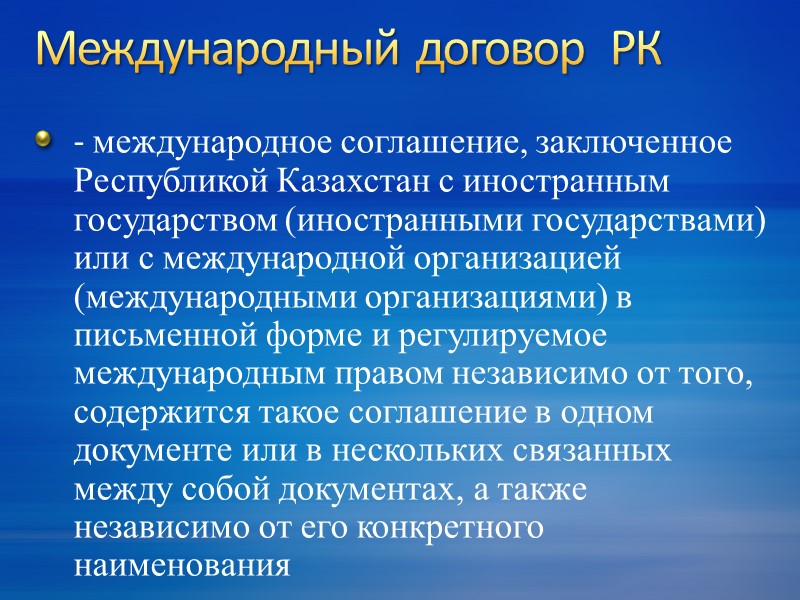 Международный договор РК

- международное соглашение, заключенное Республикой Казахстан с иностранным государством (иностранными государствами) или с международной организацией (международными организациями) в письменной форме и регулируемое международным правом независимо от того, содержится такое соглашение в одном документе или в нескольких связанных между собой документах, а также независимо от его конкретного наименования